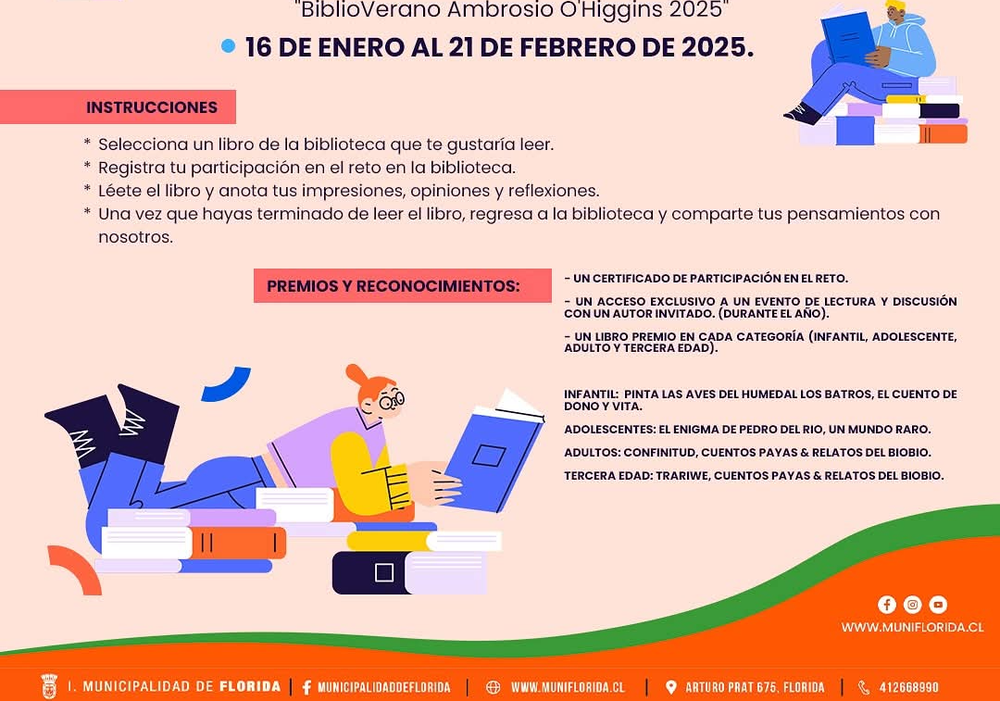 "BiblioVerano Ambrosio O'Higgins 2025"

16 DE ENERO AL 21 DE FEBRERO DE 2025.

INSTRUCCIONES

* Selecciona un libro de la biblioteca que te gustaría leer.
* Registra tu participación en el reto en la biblioteca.
* Léete el libro y anota tus impresiones, opiniones y reflexiones.
* Una vez que hayas terminado de leer el libro, regresa a la biblioteca y comparte tus pensamientos con nosotros.

PREMIOS Y RECONOCIMIENTOS:

- UN CERTIFICADO DE PARTICIPACIÓN EN EL RETO.

- UN ACCESO EXCLUSIVO A UN EVENTO DE LECTURA Y DISCUSIÓN CON UN AUTOR INVITADO. (DURANTE EL AÑO).

- UN LIBRO PREMIO EN CADA CATEGORÍA (INFANTIL, ADOLESCENTE, ADULTO Y TERCERA EDAD).

INFANTIL: PINTA LAS AVES DEL HUMEDAL LOS BATROS, EL CUENTO DE DONO Y VITA.

ADOLESCENTES: EL ENIGMA DE PEDRO DEL RIO, UN MUNDO RARO.

ADULTOS: CONFINITUD, CUENTOS PAYAS & RELATOS DEL BIOBIO.

TERCERA EDAD: TRARIWE, CUENTOS PAYAS & RELATOS DEL BIOBIO.

WWW.MUNIFLORIDA.CL

I. MUNICIPALIDAD DE FLORIDA | MUNICIPALIDADDEFLORIDA | WWW.MUNIFLORIDA.CL | ARTURO PRAT 675, FLORIDA | 412668990